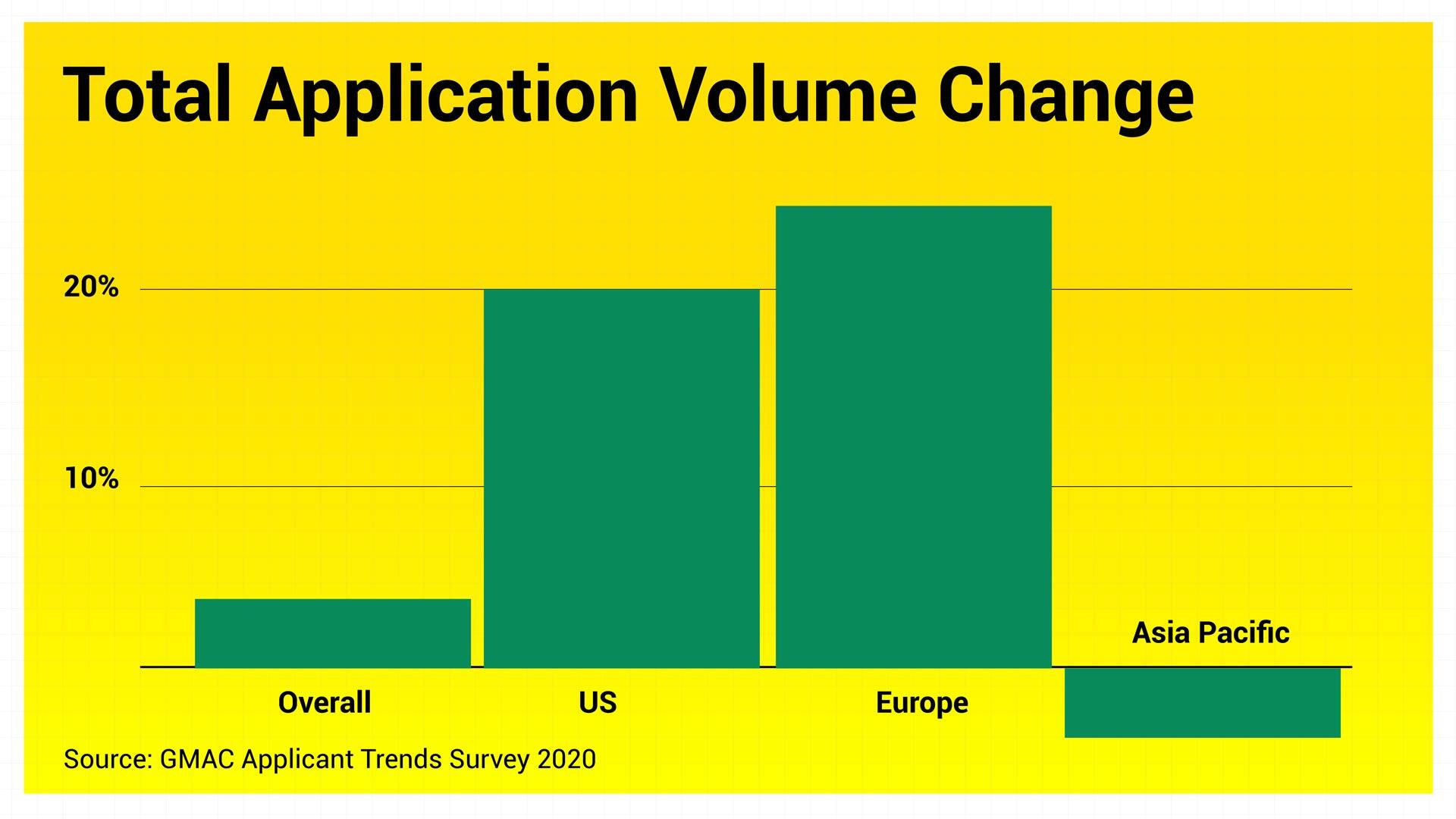 Total Application Volume Change

20%

10%

Asia Pacific

Overall

US

Europe

Source: GMAC Applicant Trends Survey 2020